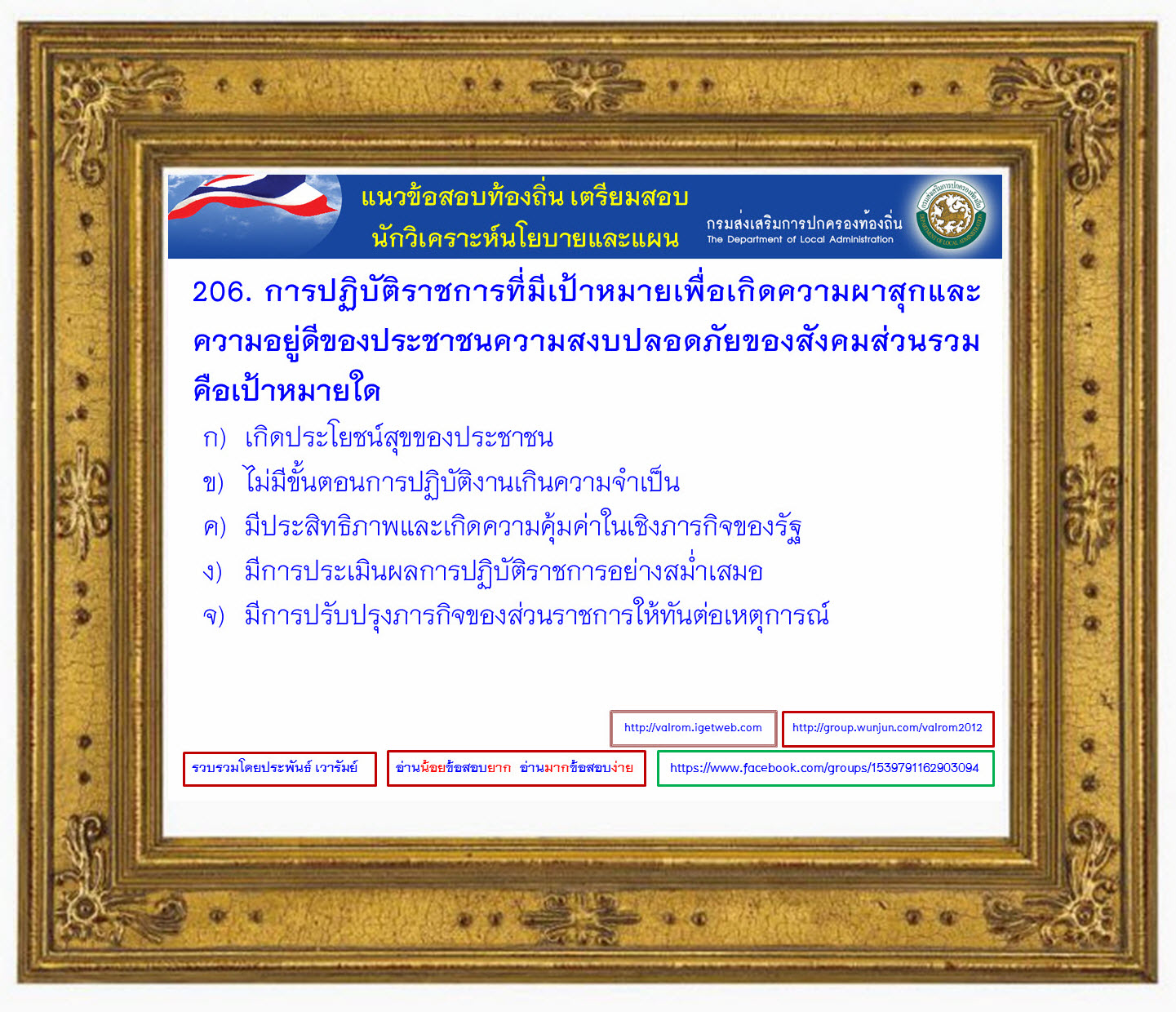 แนวข้อสอบท้องถิ่น เตรียมสอบ
นักวิเคราะห์นโยบายและแผน

กรมส่งเสริมการปกครองท้องถิ่น
The Department of Local Administration

206. การปฏิบัติราชการที่มีเป้าหมายเพื่อเกิดความผาสุกและความอยู่ดีของประชาชนความสงบปลอดภัยของสังคมส่วนรวม คือเป้าหมายใด

ก) เกิดประโยชน์สุขของประชาชน
ข) ไม่มีขั้นตอนการปฏิบัติงานเกินความจำเป็น
ค) มีประสิทธิภาพและเกิดความคุ้มค่าในเชิงภารกิจของรัฐ
ง) มีการประเมินผลการปฏิบัติราชการอย่างสม่ำเสมอ
จ) มีการปรับปรุงภารกิจของส่วนราชการให้ทันต่อเหตุการณ์

http://valrom.igetweb.com
http://group.wunjun.com/valrom2012
รวบรวมโดยประพันธ์ เวารัมย์
อ่านน้อยข้อสอบยาก อ่านมากข้อสอบง่าย
https://www.facebook.com/groups/1539791162903094